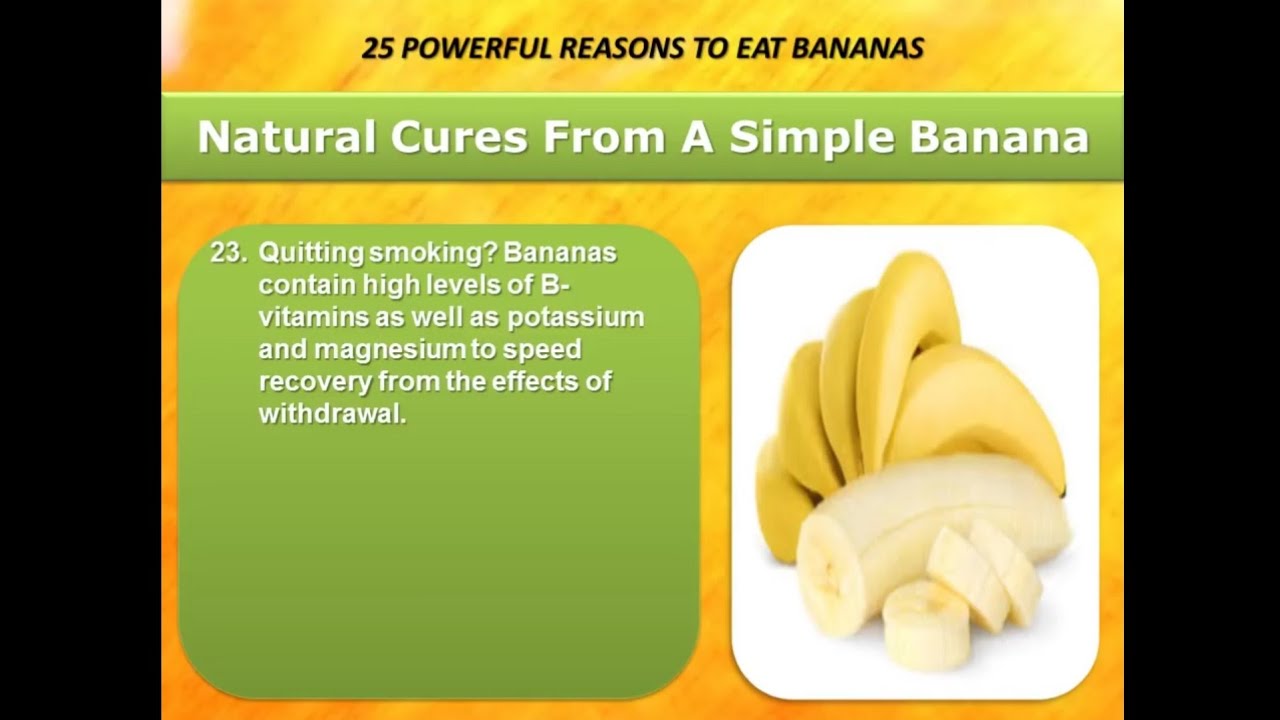 25 POWERFUL REASONS TO EAT BANANAS

Natural Cures From A Simple Banana

23. Quitting smoking? Bananas contain high levels of B-vitamins as well as potassium and magnesium to speed recovery from the effects of withdrawal.